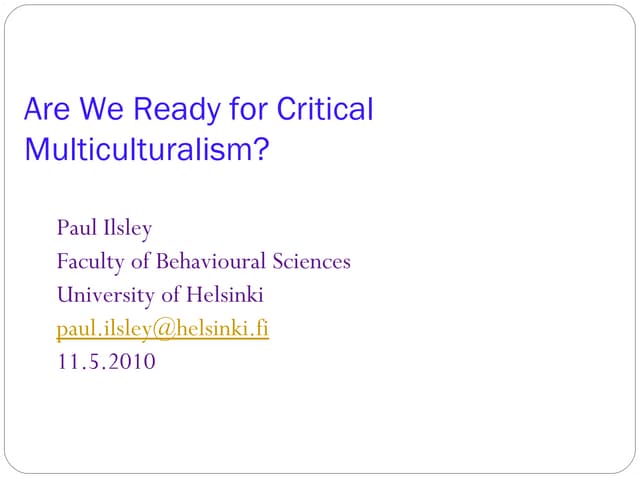 Are We Ready for Critical Multiculturalism?

Paul Ilsley
Faculty of Behavioural Sciences
University of Helsinki
paul.ilsley@helsinki.fi
11.5.2010